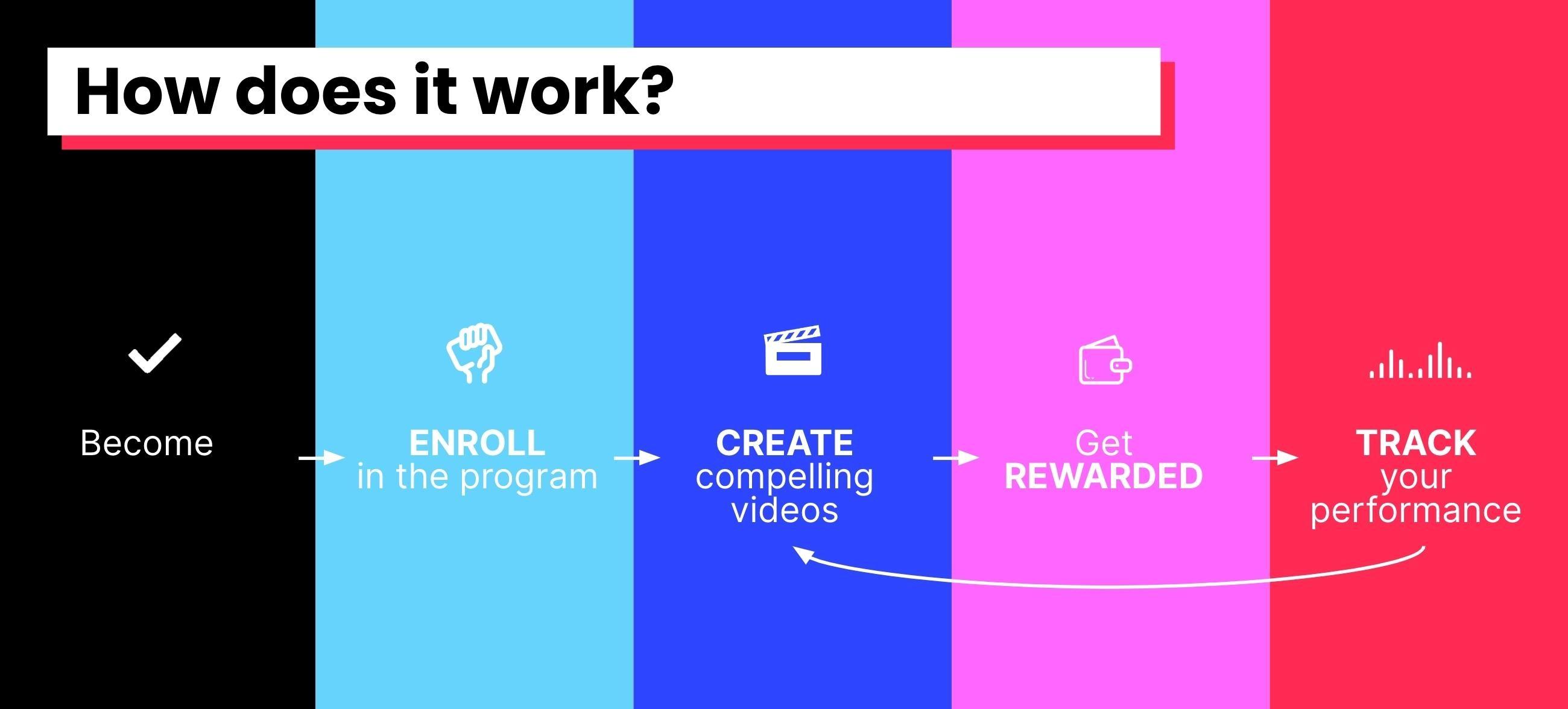 How does it work?

Become

ENROLL
in the program

CREATE
compelling
videos

Get
REWARDED

TRACK
your
performance